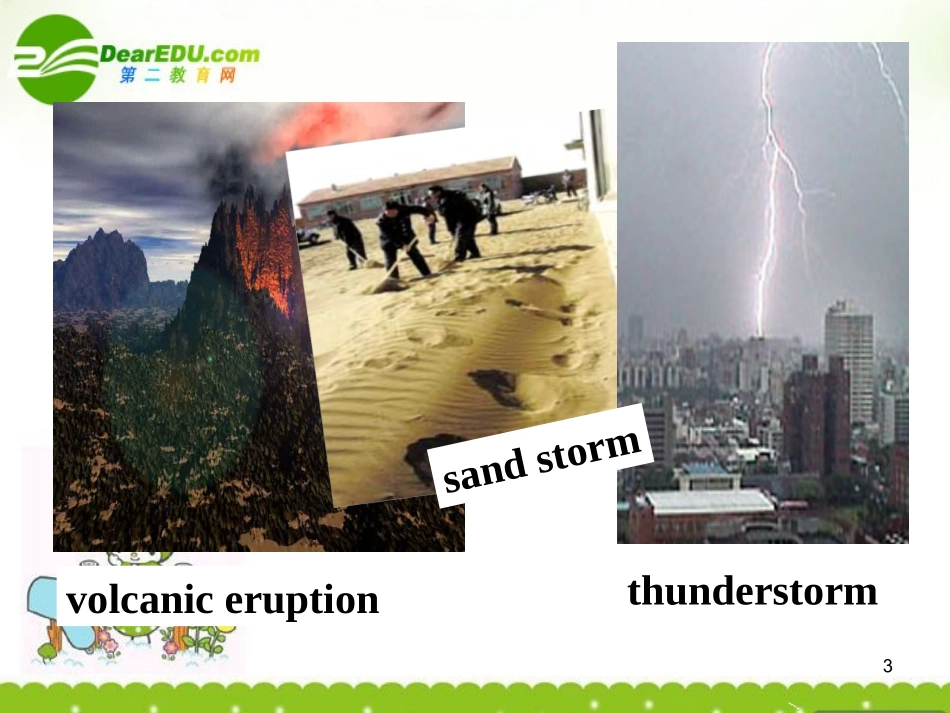 DearEDU.com
第二教育网

sand storm

volcanic eruption

thunderstorm

3